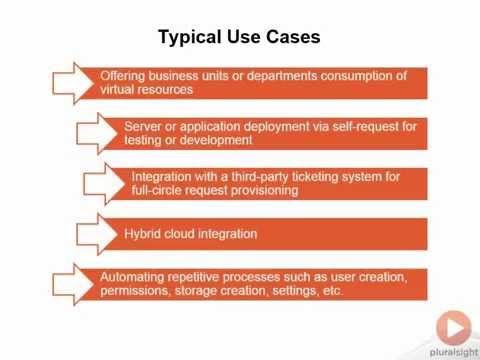 Typical Use Cases

Offering business units or departments consumption of virtual resources

Server or application deployment via self-request for testing or development

Integration with a third-party ticketing system for full-circle request provisioning

Hybrid cloud integration

Automating repetitive processes such as user creation, permissions, storage creation, settings, etc.

pluralsight